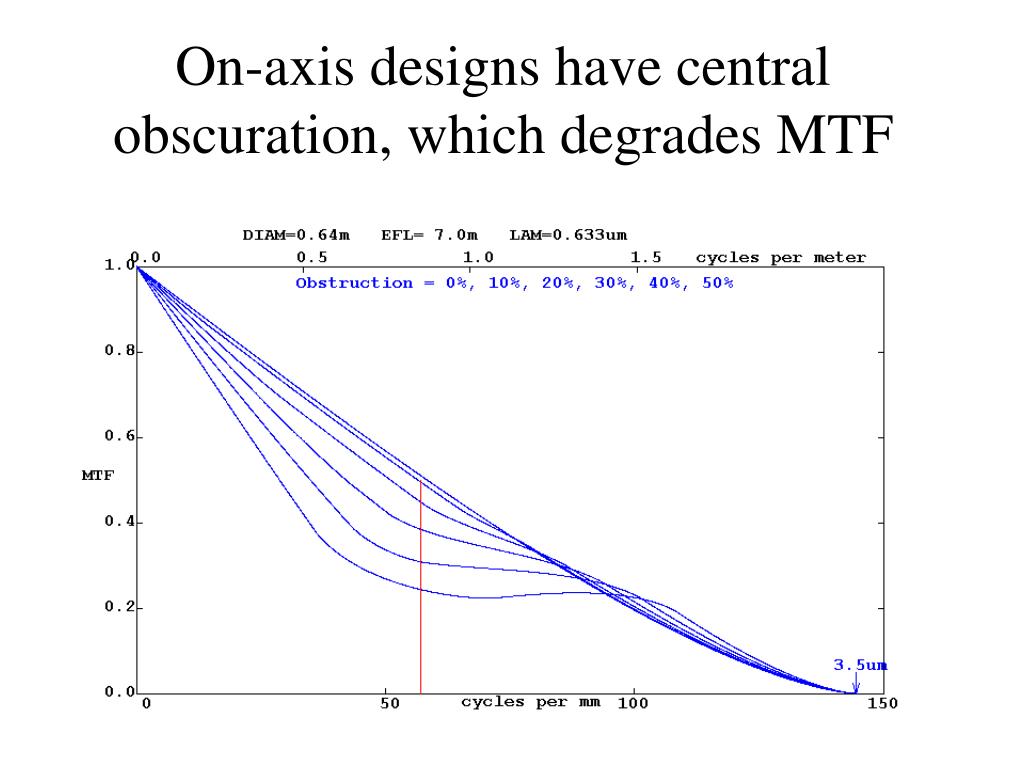 On-axis designs have central obscuration, which degrades MTF

DIAM=0.64m EFL= 7.0m LAM=0.633um

0.0 0.5 1.0 1.5 cycles per meter

Obstruction = 0%, 10%, 20%, 30%, 40%, 50%

1.0
0.8
0.6
MTF
0.4
0.2
0.0

3.5um

0 50 cycles per mm 100 150